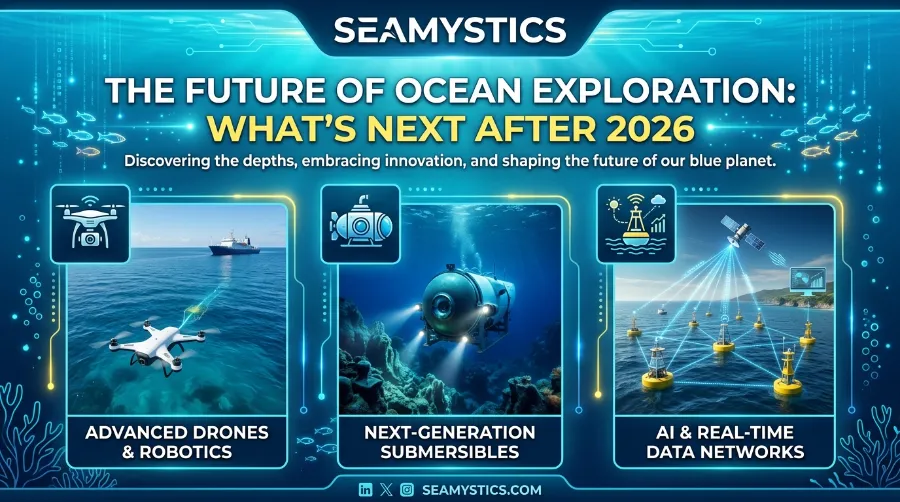 SEAMYSTICS

THE FUTURE OF OCEAN EXPLORATION: WHAT'S NEXT AFTER 2026

Discovering the depths, embracing innovation, and shaping the future of our blue planet.

ADVANCED DRONES & ROBOTICS

NEXT-GENERATION SUBMERSIBLES

AI & REAL-TIME DATA NETWORKS

SEAMYSTICS.COM